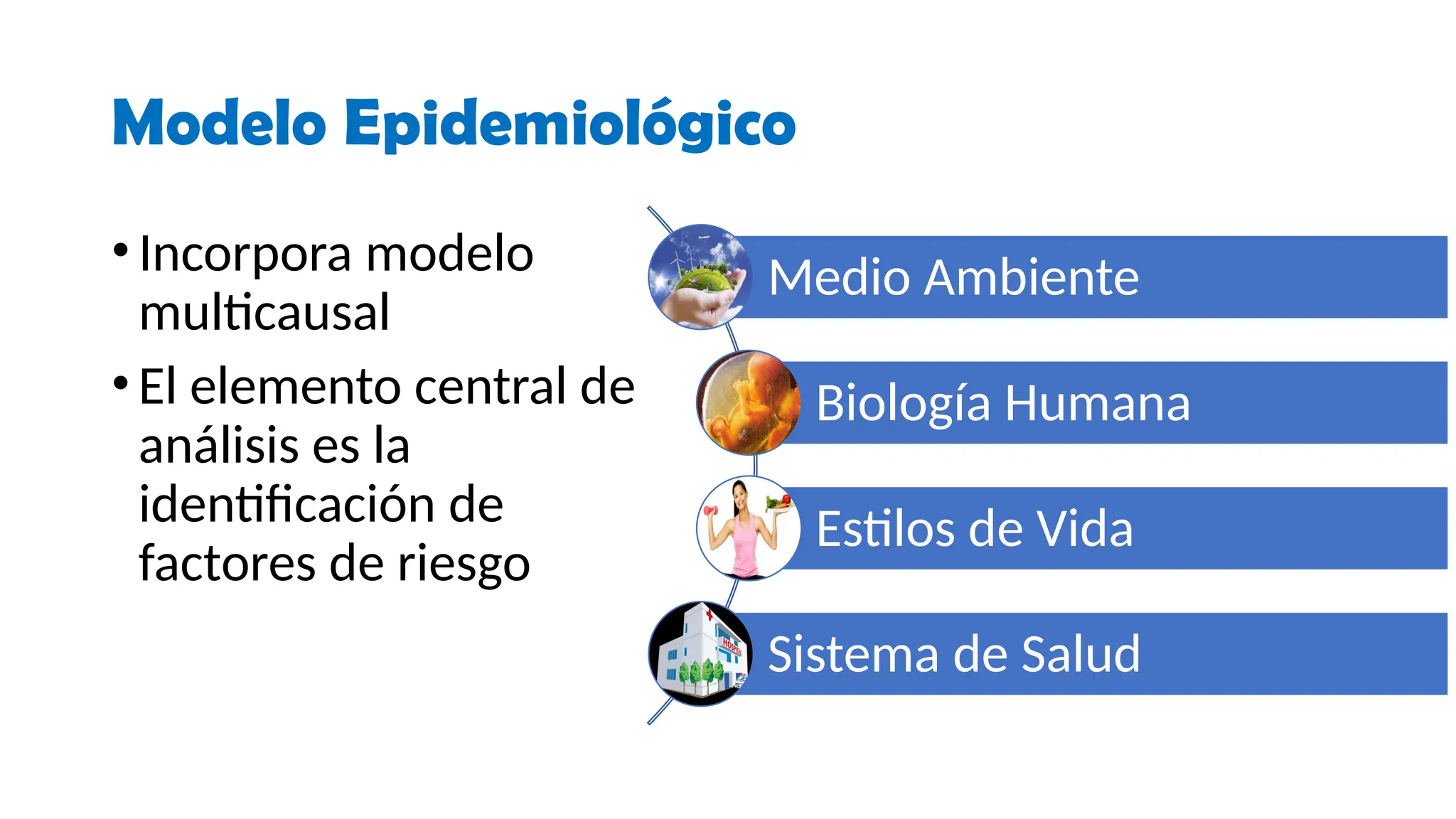 Modelo Epidemiológico

• Incorpora modelo multicausal

• El elemento central de análisis es la identificación de factores de riesgo

Medio Ambiente

Biología Humana

Estilos de Vida

HOSPITAL

Sistema de Salud